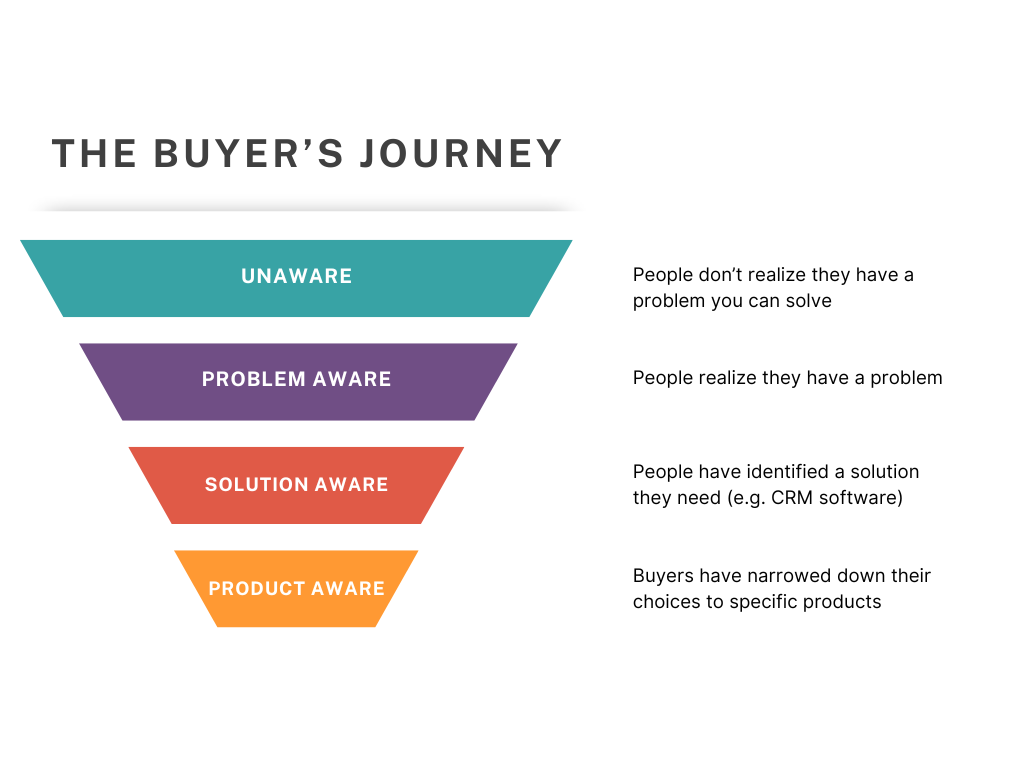 THE BUYER’S JOURNEY

UNAWARE

People don’t realize they have a problem you can solve

PROBLEM AWARE

People realize they have a problem

SOLUTION AWARE

People have identified a solution they need (e.g. CRM software)

PRODUCT AWARE

Buyers have narrowed down their choices to specific products